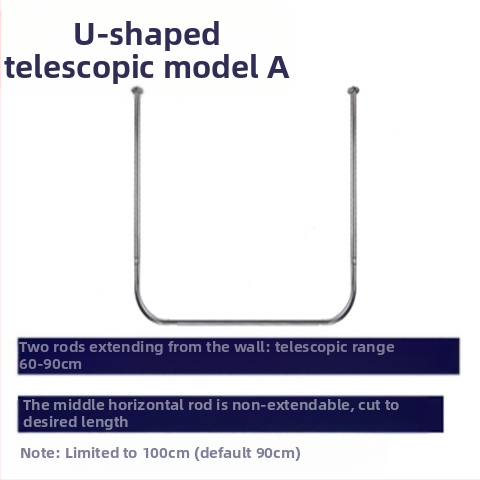 U-shaped telescopic model A

Two rods extending from the wall: telescopic range 60-90cm

The middle horizontal rod is non-extendable, cut to desired length

Note: Limited to 100cm (default 90cm)